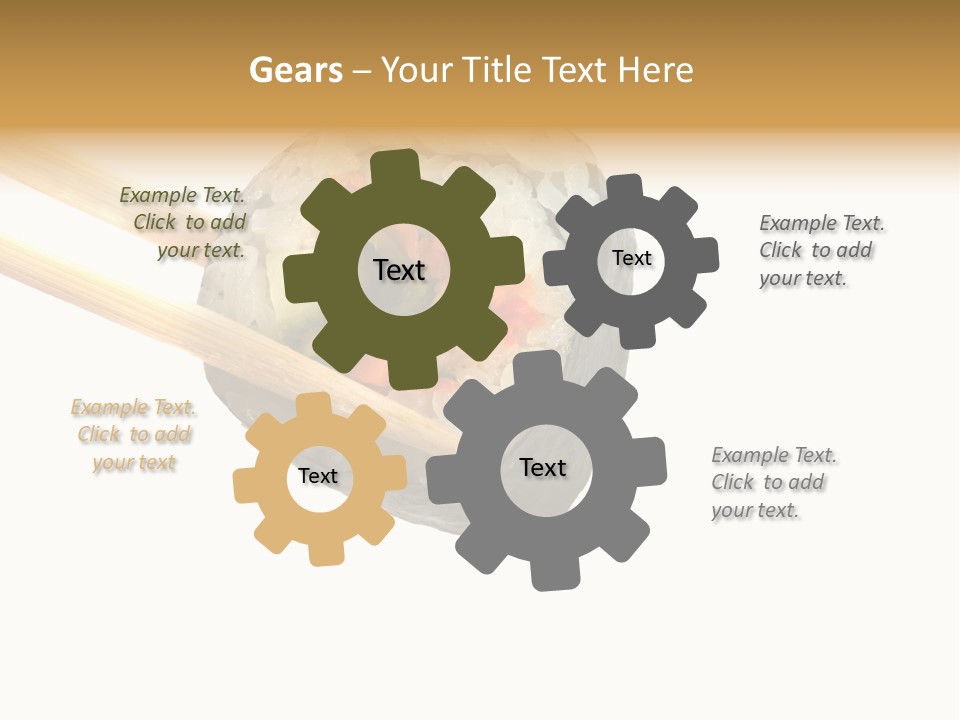 Gears – Your Title Text Here

Example Text. Click to add your text.

Text

Text

Example Text. Click to add your text.

Example Text. Click to add your text

Text

Text

Example Text. Click to add your text.